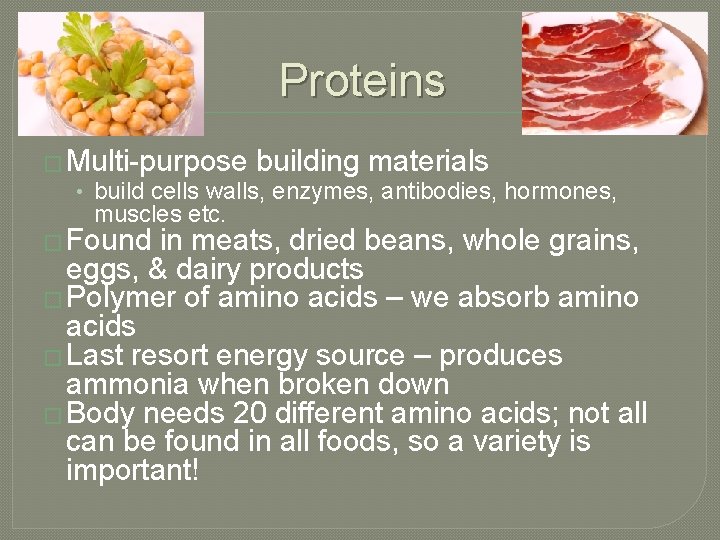 Proteins

□ Multi-purpose building materials

• build cells walls, enzymes, antibodies, hormones, muscles etc.

□ Found in meats, dried beans, whole grains, eggs, & dairy products

□ Polymer of amino acids – we absorb amino acids

□ Last resort energy source – produces ammonia when broken down

□ Body needs 20 different amino acids; not all can be found in all foods, so a variety is important!